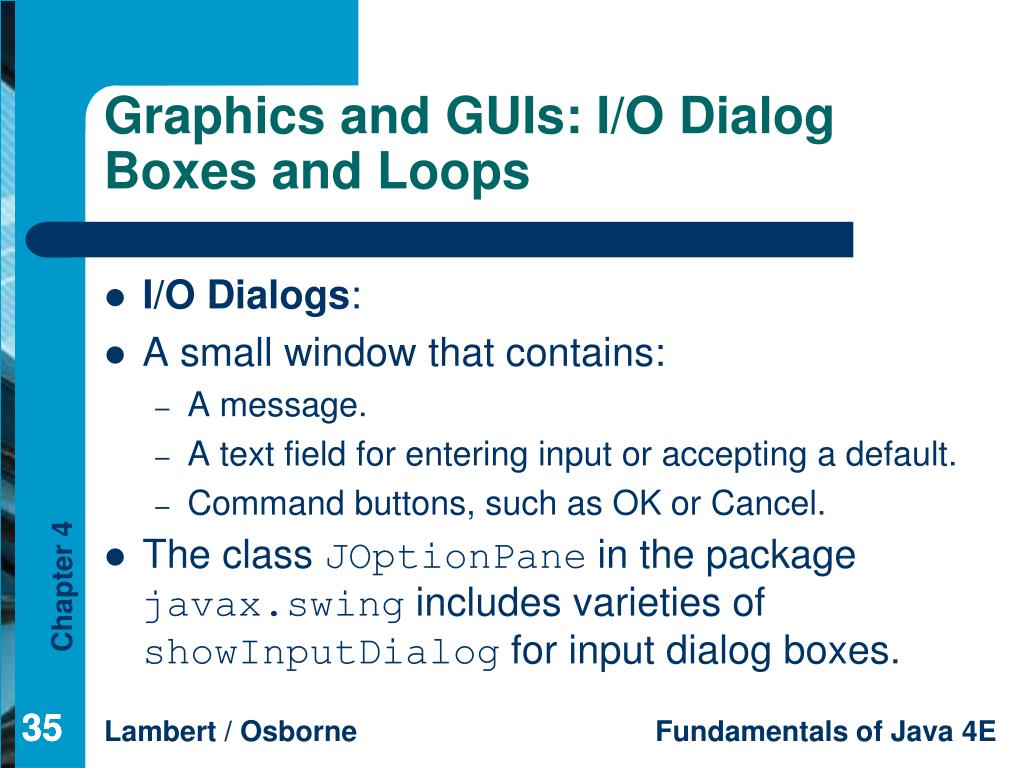 Graphics and GUIs: I/O Dialog Boxes and Loops

- I/O Dialogs:
- A small window that contains:
  – A message.
  – A text field for entering input or accepting a default.
  – Command buttons, such as OK or Cancel.
- The class JOptionPane in the package javax.swing includes varieties of showInputDialog for input dialog boxes.

Chapter 4

35

Lambert / Osborne

Fundamentals of Java 4E